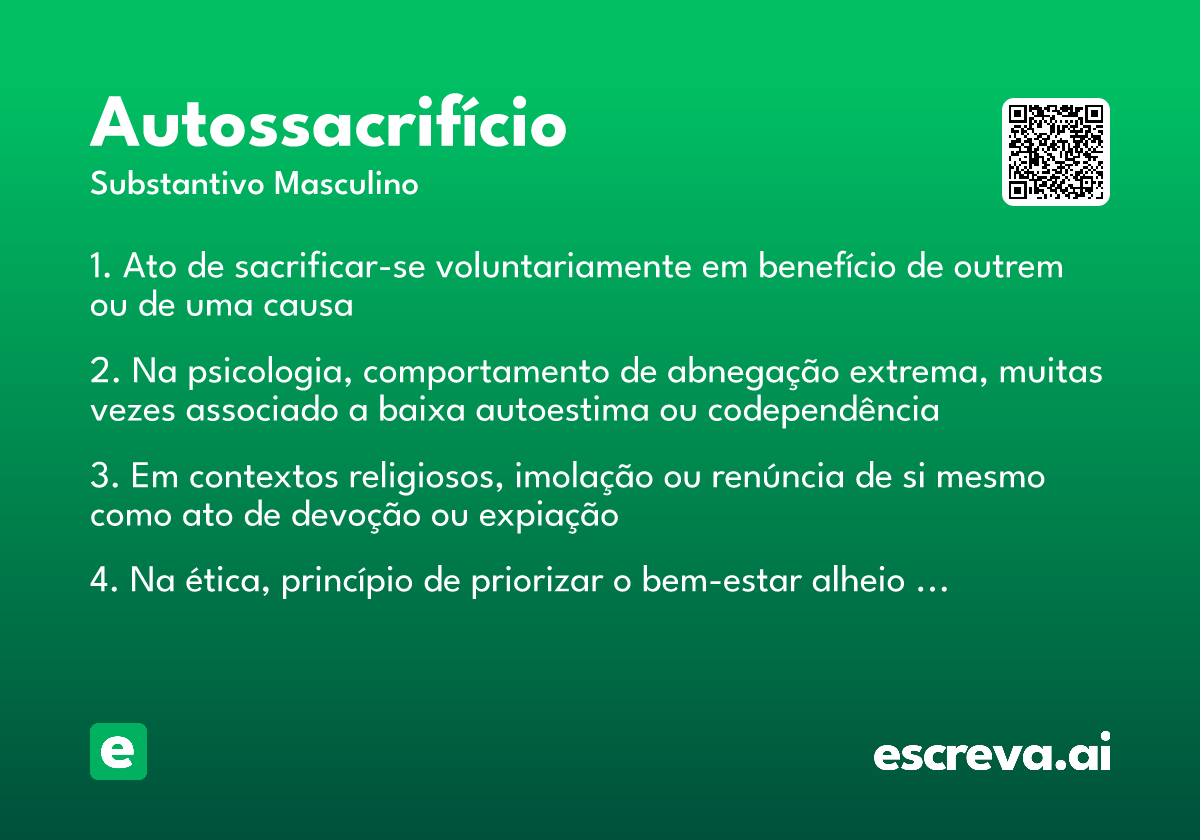 Autossacrifício
Substantivo Masculino

1. Ato de sacrificar-se voluntariamente em benefício de outrem ou de uma causa

2. Na psicologia, comportamento de abnegação extrema, muitas vezes associado a baixa autoestima ou codependência

3. Em contextos religiosos, imolação ou renúncia de si mesmo como ato de devoção ou expiação

4. Na ética, princípio de priorizar o bem-estar alheio …

e

escreva.ai